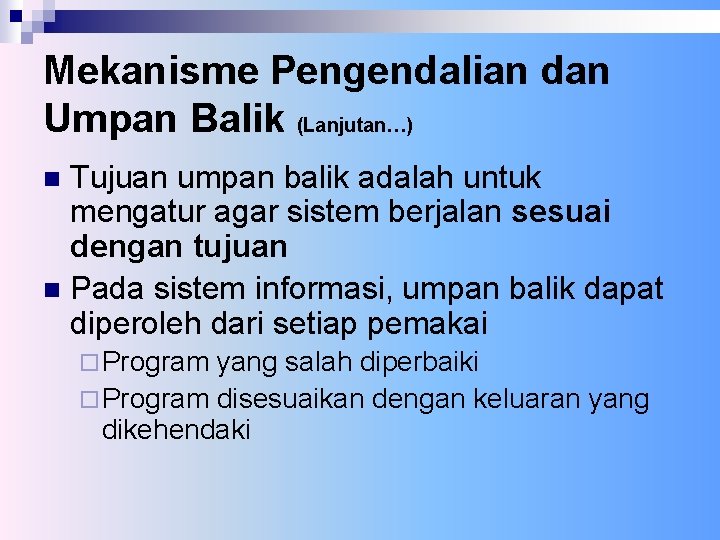 Mekanisme Pengendalian dan Umpan Balik (Lanjutan…)

Tujuan umpan balik adalah untuk mengatur agar sistem berjalan sesuai dengan tujuan

Pada sistem informasi, umpan balik dapat diperoleh dari setiap pemakai

Program yang salah diperbaiki

Program disesuaikan dengan keluaran yang dikehendaki